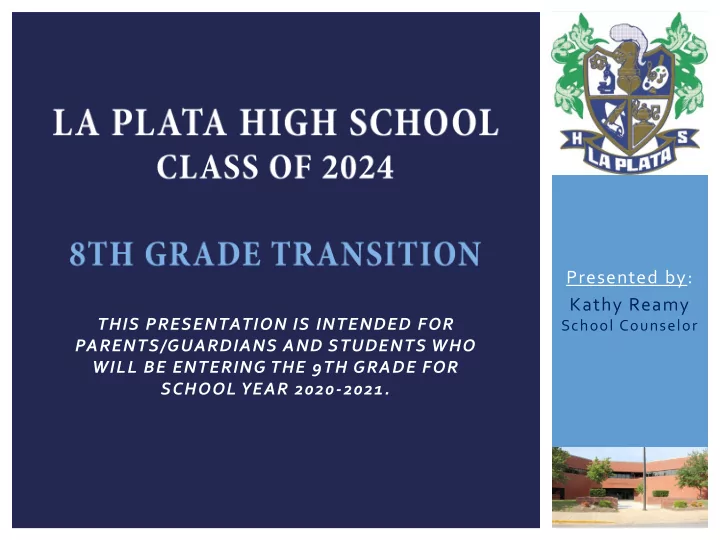 LA PLATA HIGH SCHOOL
CLASS OF 2024

8TH GRADE TRANSITION

THIS PRESENTATION IS INTENDED FOR PARENTS/GUARDIANS AND STUDENTS WHO WILL BE ENTERING THE 9TH GRADE FOR SCHOOL YEAR 2020-2021.

H S
LA PLATA

Presented by:
Kathy Reamy
School Counselor